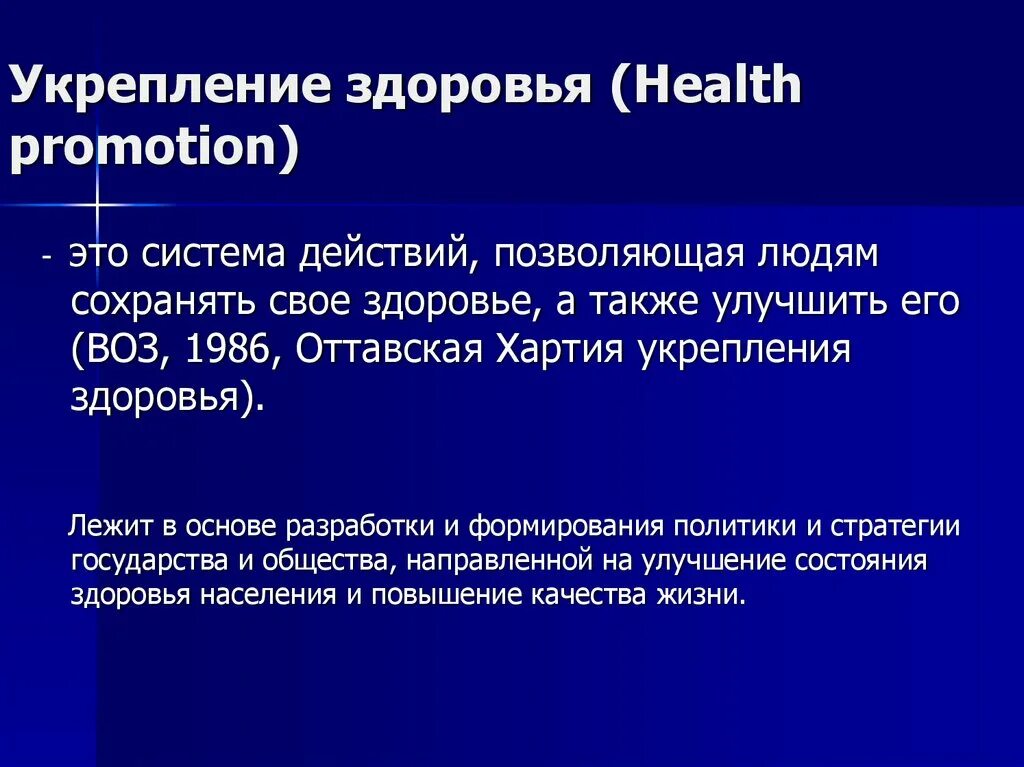 Укрепление здоровья (Health promotion)

- это система действий, позволяющая людям сохранять свое здоровье, а также улучшить его (ВОЗ, 1986, Оттавская Хартия укрепления здоровья).

Лежит в основе разработки и формирования политики и стратегии государства и общества, направленной на улучшение состояния здоровья населения и повышение качества жизни.